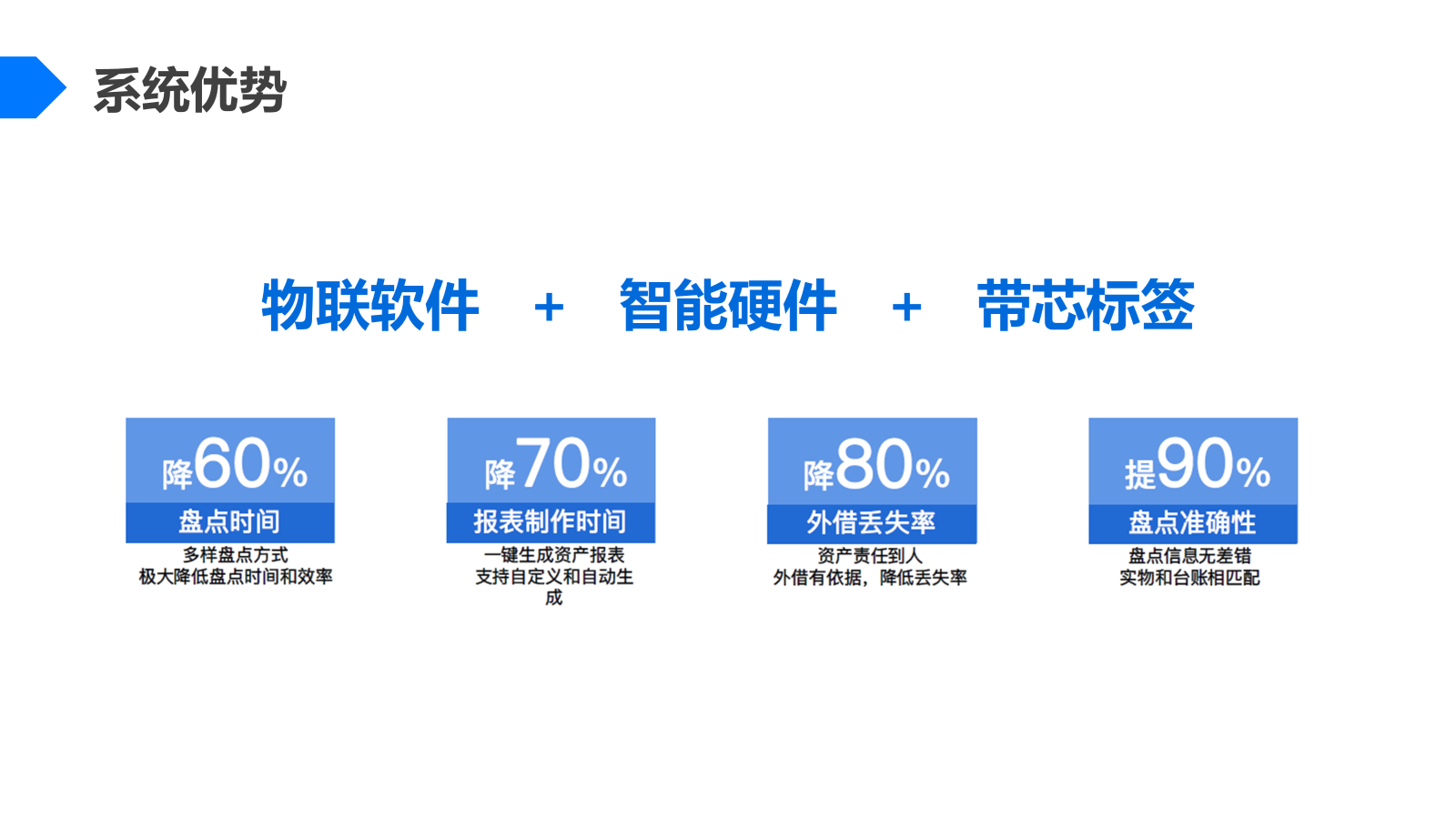 系统优势

物联软件 + 智能硬件 + 带芯标签

降60%
盘点时间
多样盘点方式
极大降低盘点时间和效率

降70%
报表制作时间
一键生成资产报表
支持自定义和自动生成

降80%
外借丢失率
资产责任到人
外借有依据，降低丢失率

提90%
盘点准确性
盘点信息无差错
实物和台账相匹配